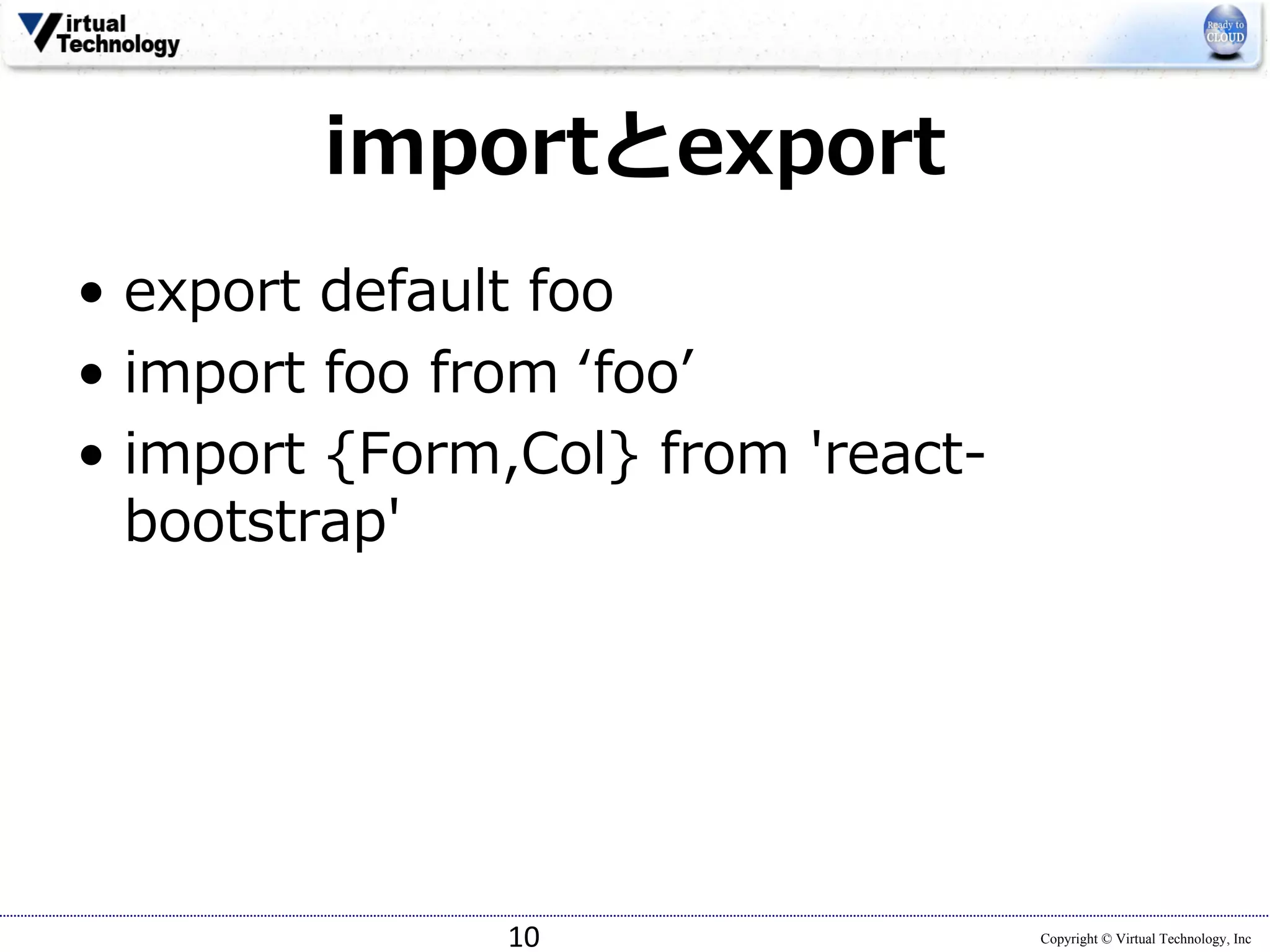 Virtual Technology

Ready to CLOUD

importとexport

• export default foo
• import foo from ‘foo’
• import {Form,Col} from 'react-bootstrap'

10

Copyright © Virtual Technology, Inc